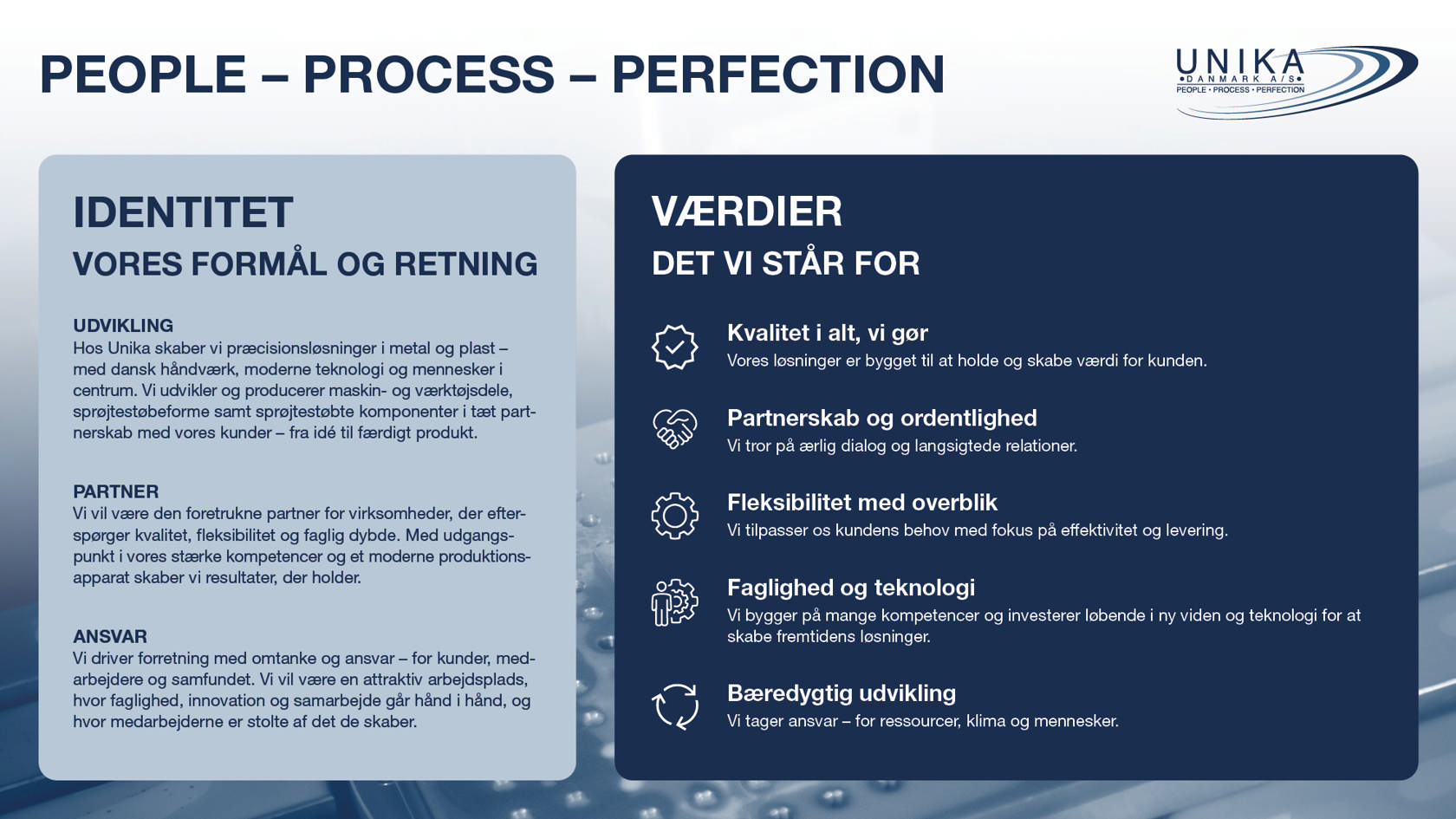 PEOPLE – PROCESS – PERFECTION

UNIKA
•DANMARK A/S•
PEOPLE • PROCESS • PERFECTION

IDENTITET
VORES FORMÅL OG RETNING

UDVIKLING
Hos Unika skaber vi præcisionsløsninger i metal og plast – med dansk håndværk, moderne teknologi og mennesker i centrum. Vi udvikler og producerer maskin- og værktøjsdele, sprøjtestøbeforme samt sprøjtestøbte komponenter i tæt partnerskab med vores kunder – fra idé til færdigt produkt.

PARTNER
Vi vil være den foretrukne partner for virksomheder, der efterspørger kvalitet, fleksibilitet og faglig dybde. Med udgangspunkt i vores stærke kompetencer og et moderne produktionsapparat skaber vi resultater, der holder.

ANSVAR
Vi driver forretning med omtanke og ansvar – for kunder, medarbejdere og samfundet. Vi vil være en attraktiv arbejdsplads, hvor faglighed, innovation og samarbejde går hånd i hånd, og hvor medarbejderne er stolte af det de skaber.

VÆRDIER
DET VI STÅR FOR

Kvalitet i alt, vi gør
Vores løsninger er bygget til at holde og skabe værdi for kunden.

Partnerskab og ordentlighed
Vi tror på ærlig dialog og langsigtede relationer.

Fleksibilitet med overblik
Vi tilpasser os kundens behov med fokus på effektivitet og levering.

Faglighed og teknologi
Vi bygger på mange kompetencer og investerer løbende i ny viden og teknologi for at skabe fremtidens løsninger.

Bæredygtig udvikling
Vi tager ansvar – for ressourcer, klima og mennesker.